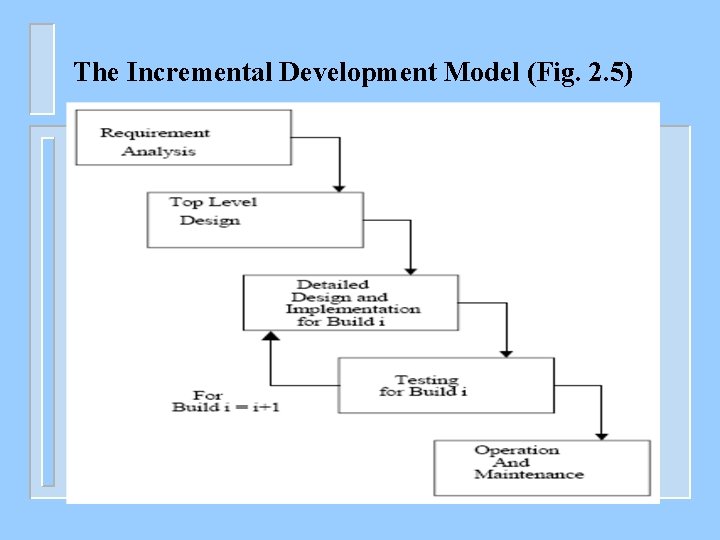 The Incremental Development Model (Fig. 2.5)

Requirement Analysis

Top Level Design

Detailed Design and Implementation for Build i

Testing for Build i

For Build i = i+1

Operation And Maintenance